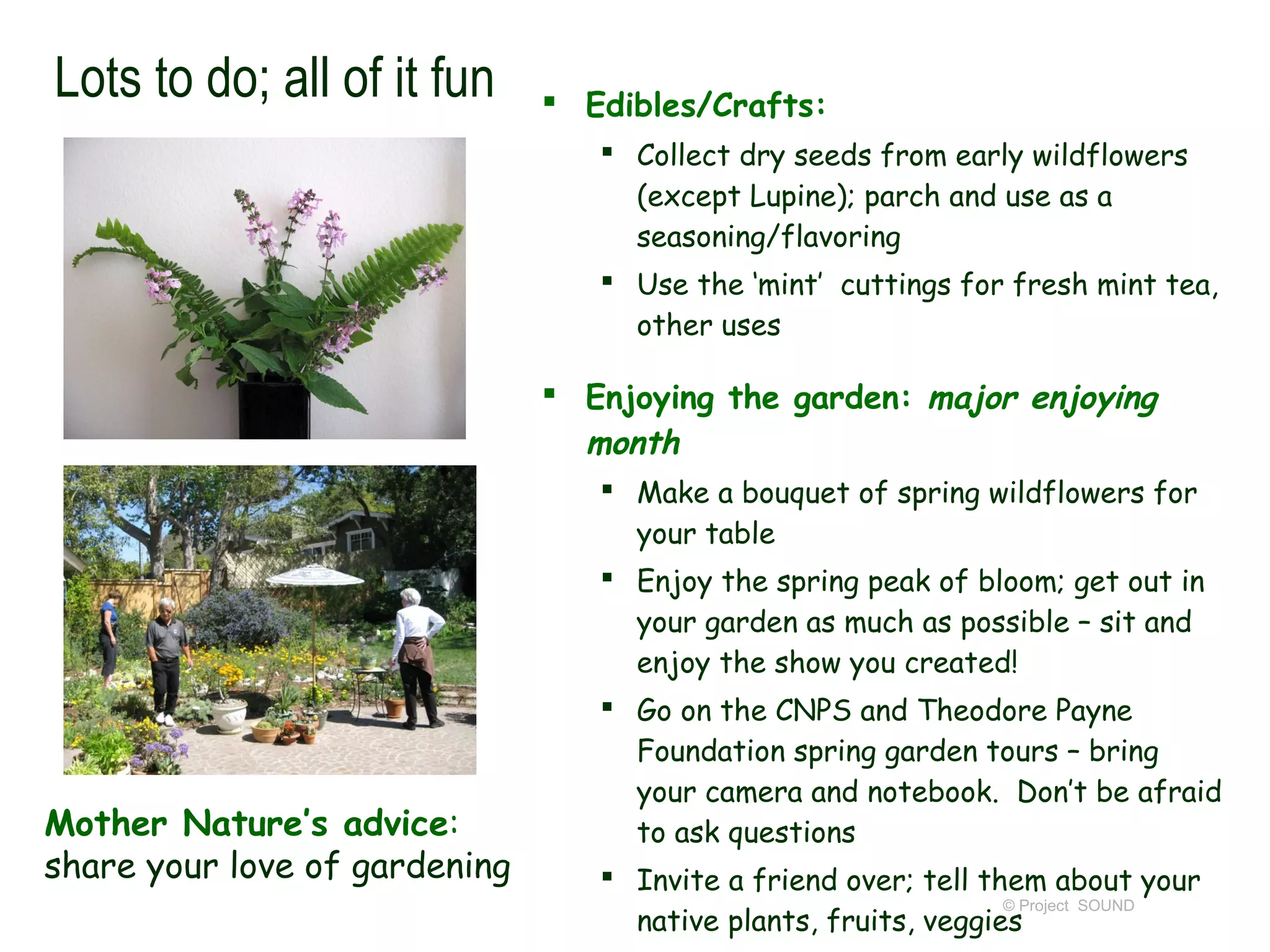 Lots to do; all of it fun

Mother Nature's advice: share your love of gardening

▪ Edibles/Crafts:
▪ Collect dry seeds from early wildflowers (except Lupine); parch and use as a seasoning/flavoring
▪ Use the 'mint' cuttings for fresh mint tea, other uses

▪ Enjoying the garden: major enjoying month
▪ Make a bouquet of spring wildflowers for your table
▪ Enjoy the spring peak of bloom; get out in your garden as much as possible – sit and enjoy the show you created!
▪ Go on the CNPS and Theodore Payne Foundation spring garden tours – bring your camera and notebook. Don't be afraid to ask questions
▪ Invite a friend over; tell them about your native plants, fruits, veggies

© Project SOUND